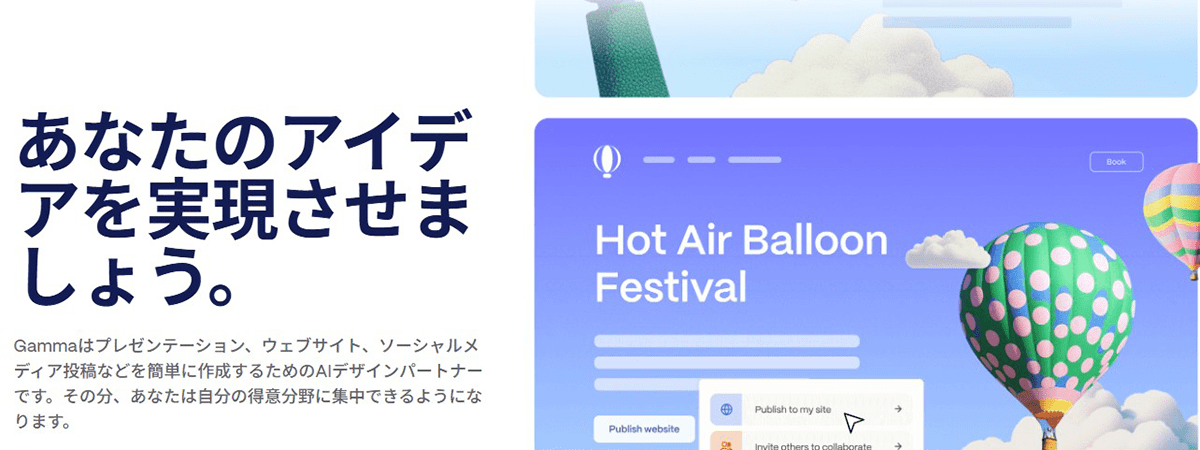 あなたのアイデアを実現させましょう。

Gammaはプレゼンテーション、ウェブサイト、ソーシャルメディア投稿などを簡単に作成するためのAIデザインパートナーです。その分、あなたは自分の得意分野に集中できるようになります。

Book

Hot Air Balloon Festival

Publish website

Publish to my site

Invite others to collaborate